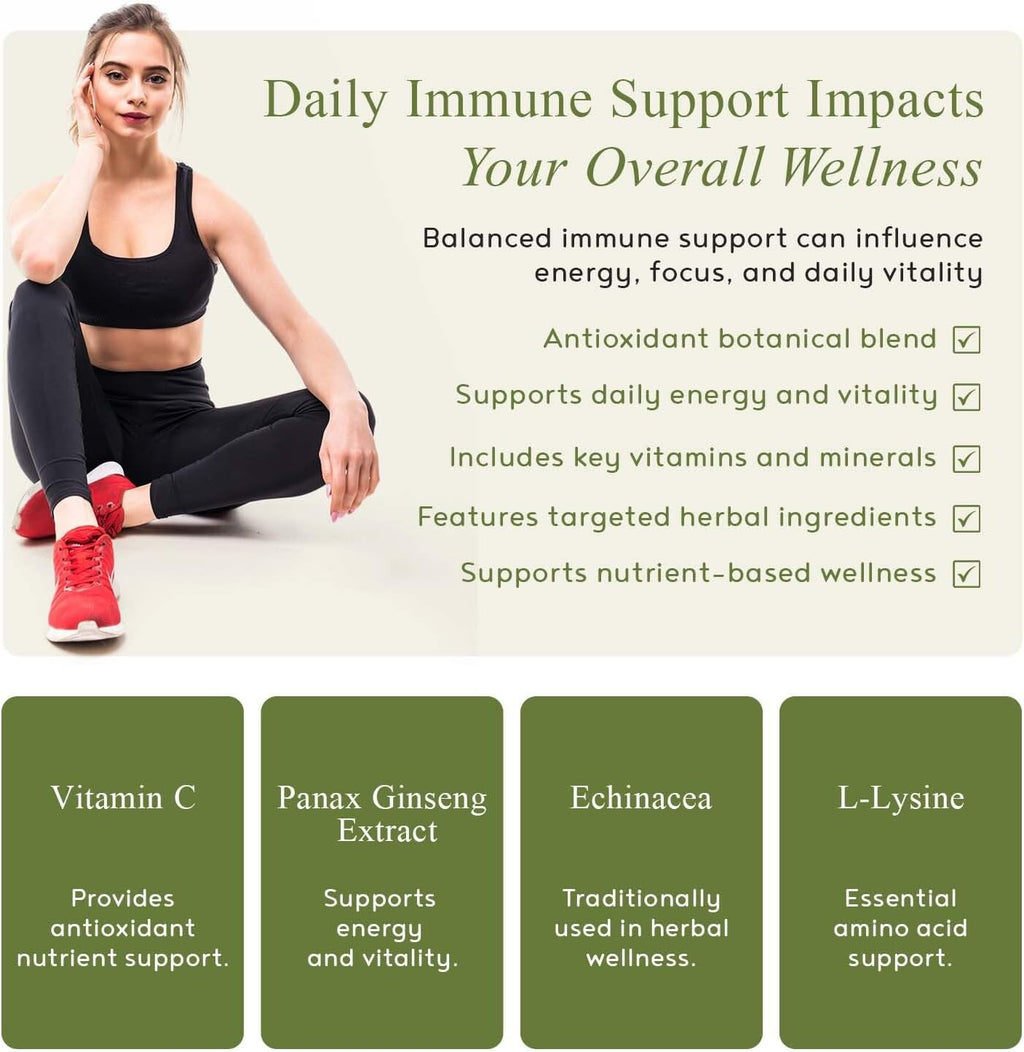 Daily Immune Support Impacts
Your Overall Wellness

Balanced immune support can influence energy, focus, and daily vitality

Antioxidant botanical blend ☑

Supports daily energy and vitality ☑

Includes key vitamins and minerals ☑

Features targeted herbal ingredients ☑

Supports nutrient-based wellness ☑

Vitamin C

Provides antioxidant nutrient support.

Panax Ginseng Extract

Supports energy and vitality.

Echinacea

Traditionally used in herbal wellness.

L-Lysine

Essential amino acid support.